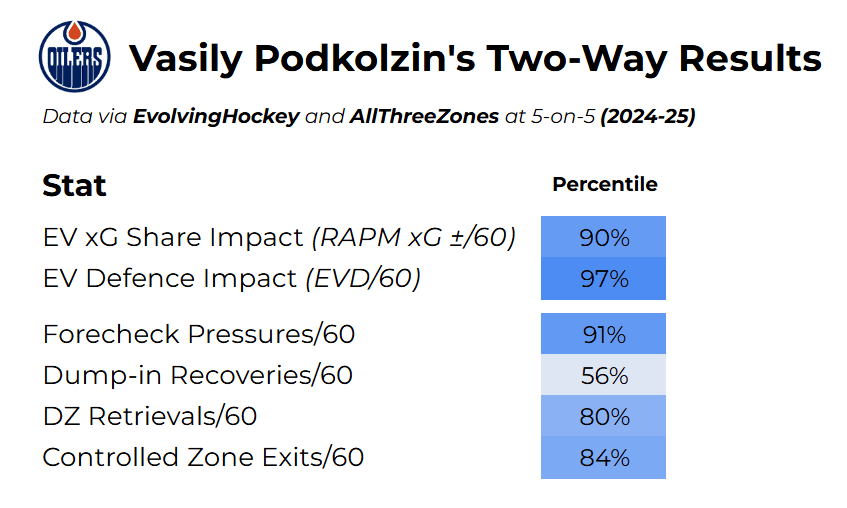 OILERS

Vasily Podkolzin's Two-Way Results

Data via EvolvingHockey and AllThreeZones at 5-on-5 (2024-25)

| Stat | Percentile |
|---|---|
| EV xG Share Impact (RAPM xG ±/60) | 90% |
| EV Defence Impact (EVD/60) | 97% |
| Forecheck Pressures/60 | 91% |
| Dump-in Recoveries/60 | 56% |
| DZ Retrievals/60 | 80% |
| Controlled Zone Exits/60 | 84% |